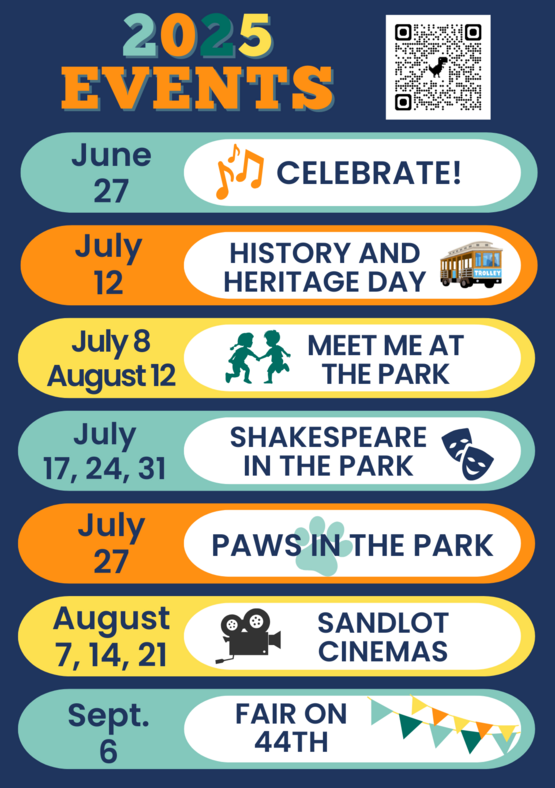 2025
EVENTS

June 27
CELEBRATE!

July 12
HISTORY AND HERITAGE DAY
TROLLEY

July 8
August 12
MEET ME AT THE PARK

July 17, 24, 31
SHAKESPEARE IN THE PARK

July 27
PAWS IN THE PARK

August 7, 14, 21
SANDLOT CINEMAS

Sept. 6
FAIR ON 44TH